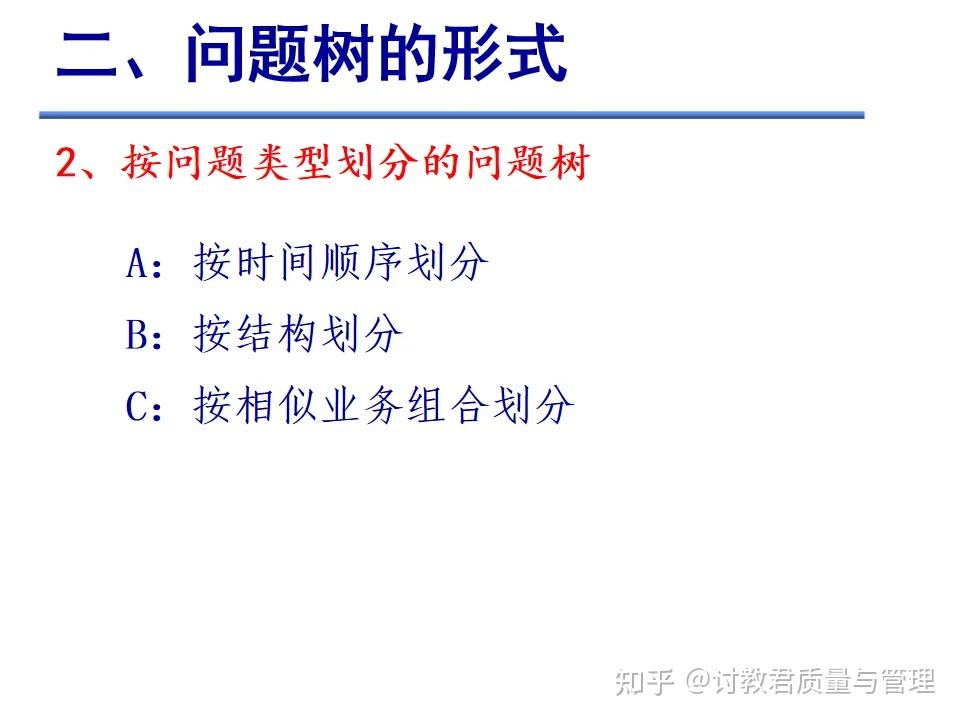 二、问题树的形式

2、按问题类型划分的问题树

A：按时间顺序划分

B：按结构划分

C：按相似业务组合划分

知乎 @讨教君质量与管理